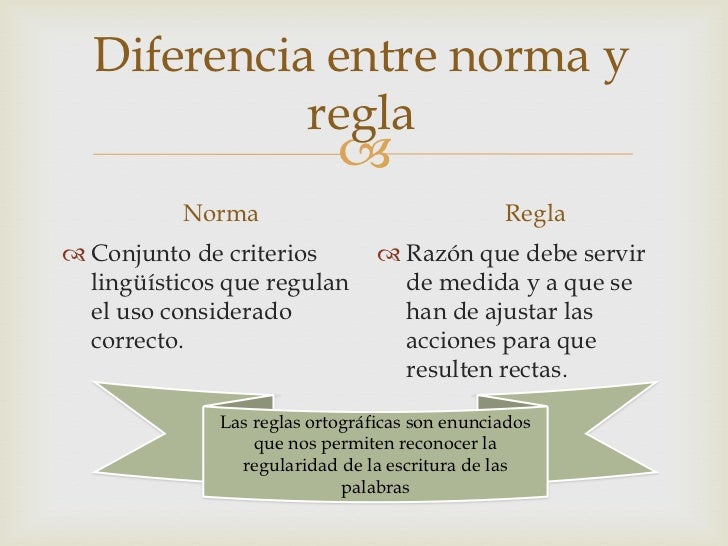 Diferencia entre norma y regla

Norma

Conjunto de criterios lingüísticos que regulan el uso considerado correcto.

Regla

Razón que debe servir de medida y a que se han de ajustar las acciones para que resulten rectas.

Las reglas ortográficas son enunciados que nos permiten reconocer la regularidad de la escritura de las palabras